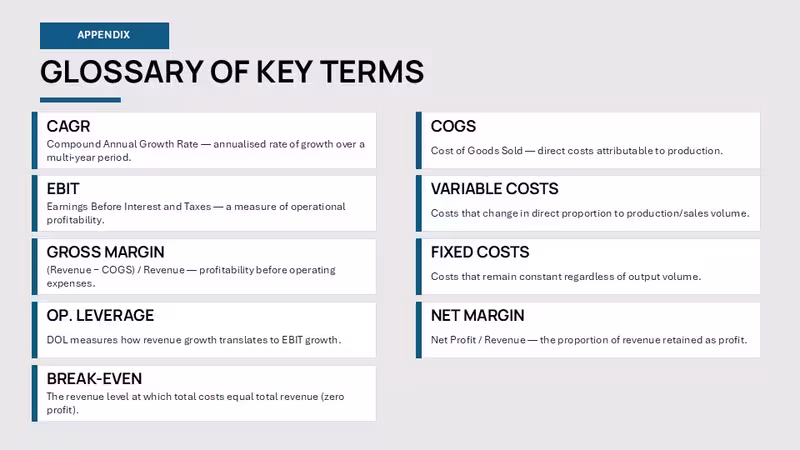 APPENDIX

GLOSSARY OF KEY TERMS

CAGR
Compound Annual Growth Rate — annualised rate of growth over a multi-year period.

EBIT
Earnings Before Interest and Taxes — a measure of operational profitability.

GROSS MARGIN
(Revenue − COGS) / Revenue — profitability before operating expenses.

OP. LEVERAGE
DOL measures how revenue growth translates to EBIT growth.

BREAK-EVEN
The revenue level at which total costs equal total revenue (zero profit).

COGS
Cost of Goods Sold — direct costs attributable to production.

VARIABLE COSTS
Costs that change in direct proportion to production/sales volume.

FIXED COSTS
Costs that remain constant regardless of output volume.

NET MARGIN
Net Profit / Revenue — the proportion of revenue retained as profit.